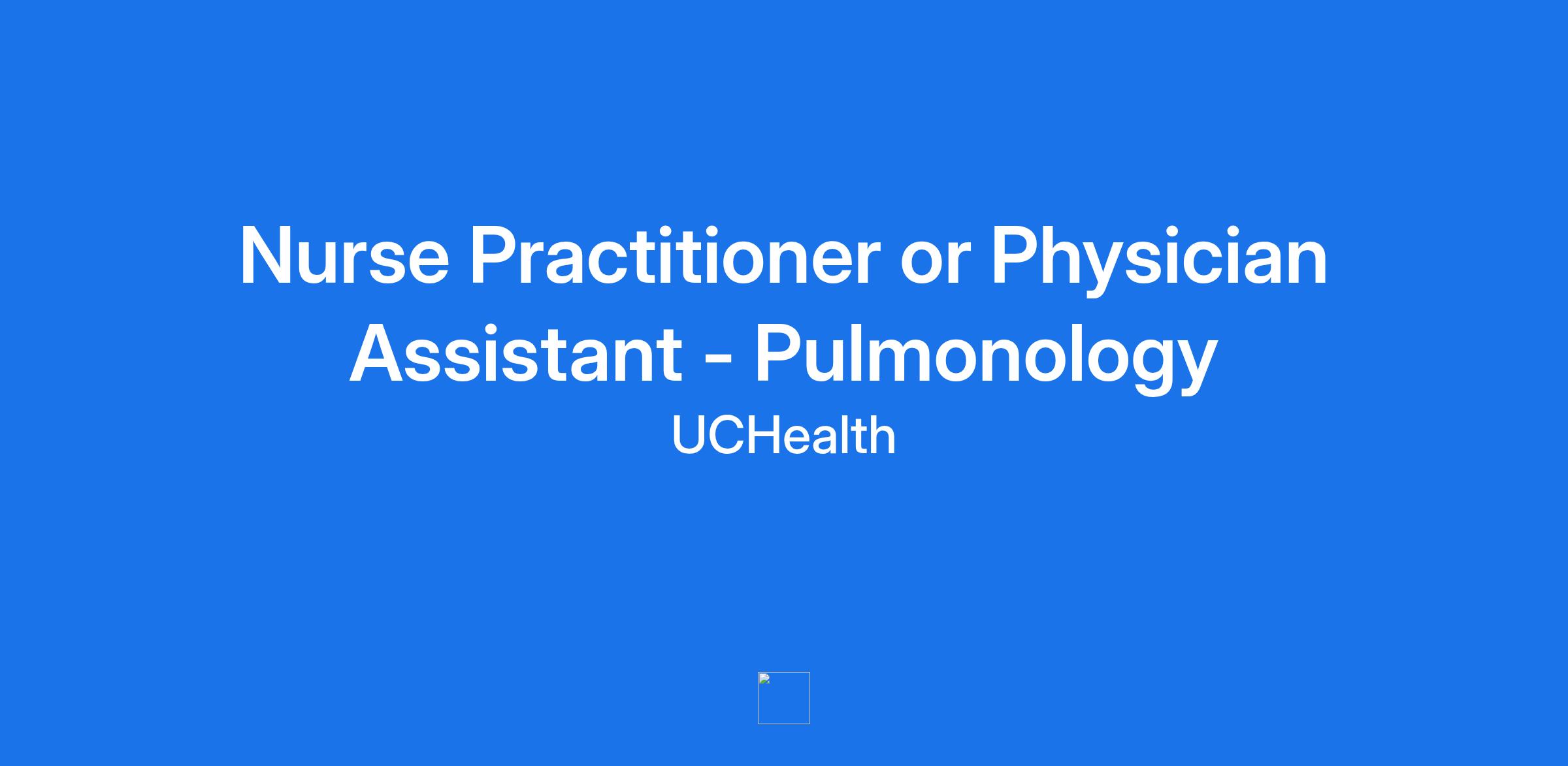 Nurse Practitioner or Physician Assistant - Pulmonology

UCHealth